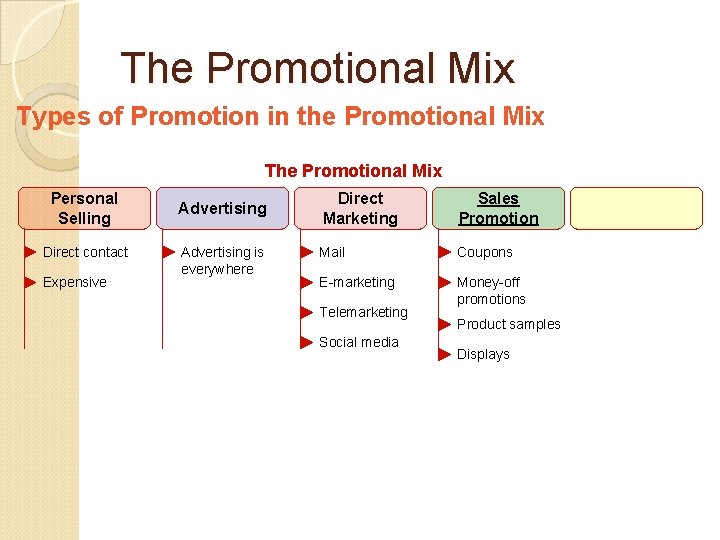 The Promotional Mix

Types of Promotion in the Promotional Mix

The Promotional Mix

Personal Selling
Direct contact
Expensive

Advertising
Advertising is everywhere

Direct Marketing
Mail
E-marketing
Telemarketing
Social media

Sales Promotion
Coupons
Money-off promotions
Product samples
Displays